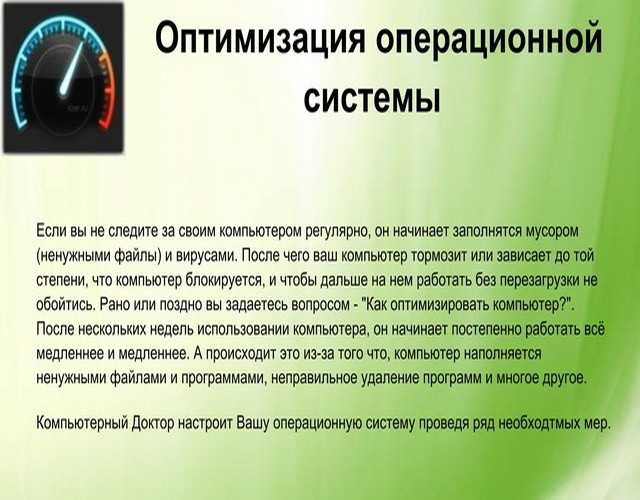 Оптимизация операционной системы

Если вы не следите за своим компьютером регулярно, он начинает заполнятся мусором (ненужными файлы) и вирусами. После чего ваш компьютер тормозит или зависает до той степени, что компьютер блокируется, и чтобы дальше на нем работать без перезагрузки не обойтись. Рано или поздно вы задаетесь вопросом - "Как оптимизировать компьютер?". После нескольких недель использовании компьютера, он начинает постепенно работать всё медленнее и медленнее. А происходит это из-за того что, компьютер наполняется ненужными файлами и программами, неправильное удаление программ и многое другое.

Компьютерный Доктор настроит Вашу операционную систему проведя ряд необходтмых мер.